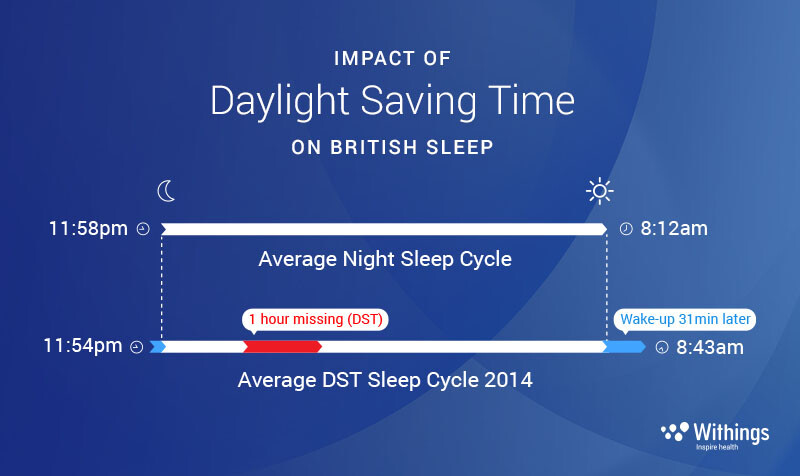 IMPACT OF
Daylight Saving Time
ON BRITISH SLEEP

11:58pm
8:12am
Average Night Sleep Cycle

1 hour missing (DST)
Wake-up 31min later
11:54pm
8:43am
Average DST Sleep Cycle 2014

Withings
Inspire health